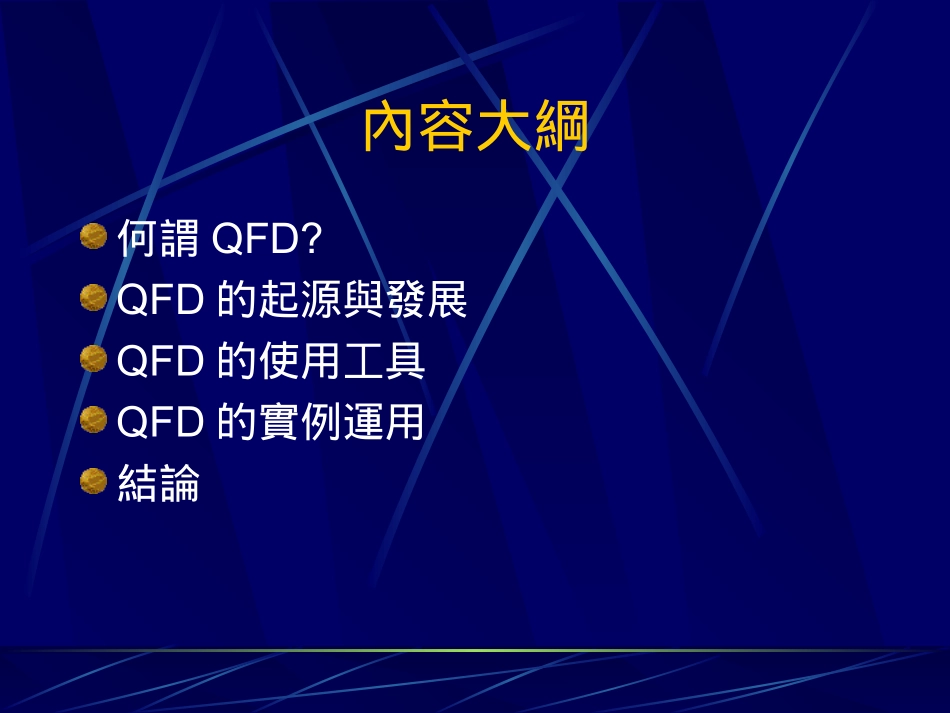 內容大綱

何謂 QFD?
QFD 的起源與發展
QFD 的使用工具
QFD 的實例運用
結論